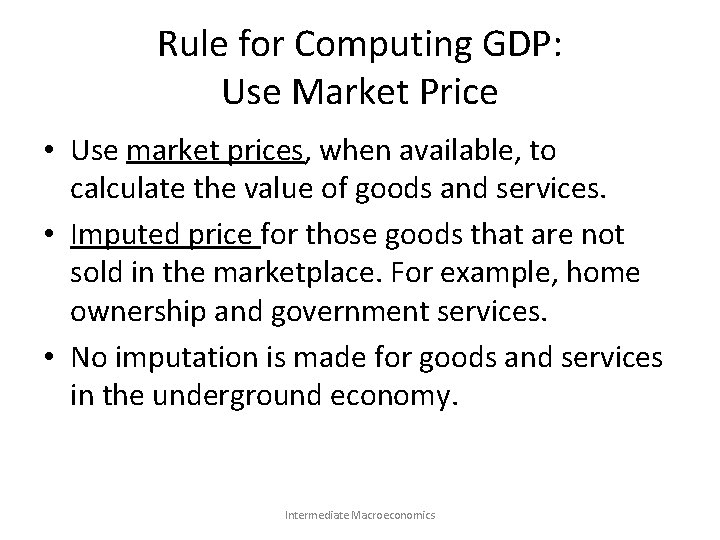 Rule for Computing GDP:
Use Market Price

• Use market prices, when available, to calculate the value of goods and services.

• Imputed price for those goods that are not sold in the marketplace. For example, home ownership and government services.

• No imputation is made for goods and services in the underground economy.

Intermediate Macroeconomics